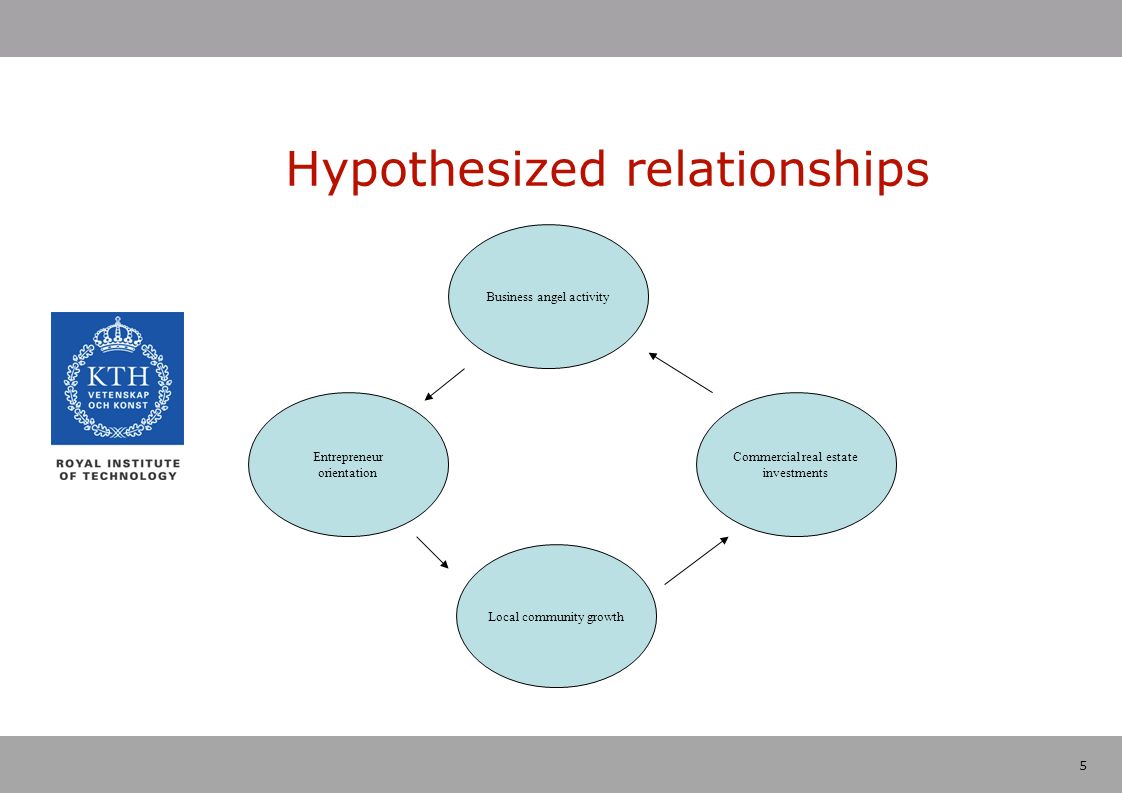 Hypothesized relationships

KTH
VETENSKAP
OCH KONST

ROYAL INSTITUTE
OF TECHNOLOGY

Business angel activity

Entrepreneur orientation

Commercial real estate investments

Local community growth

5